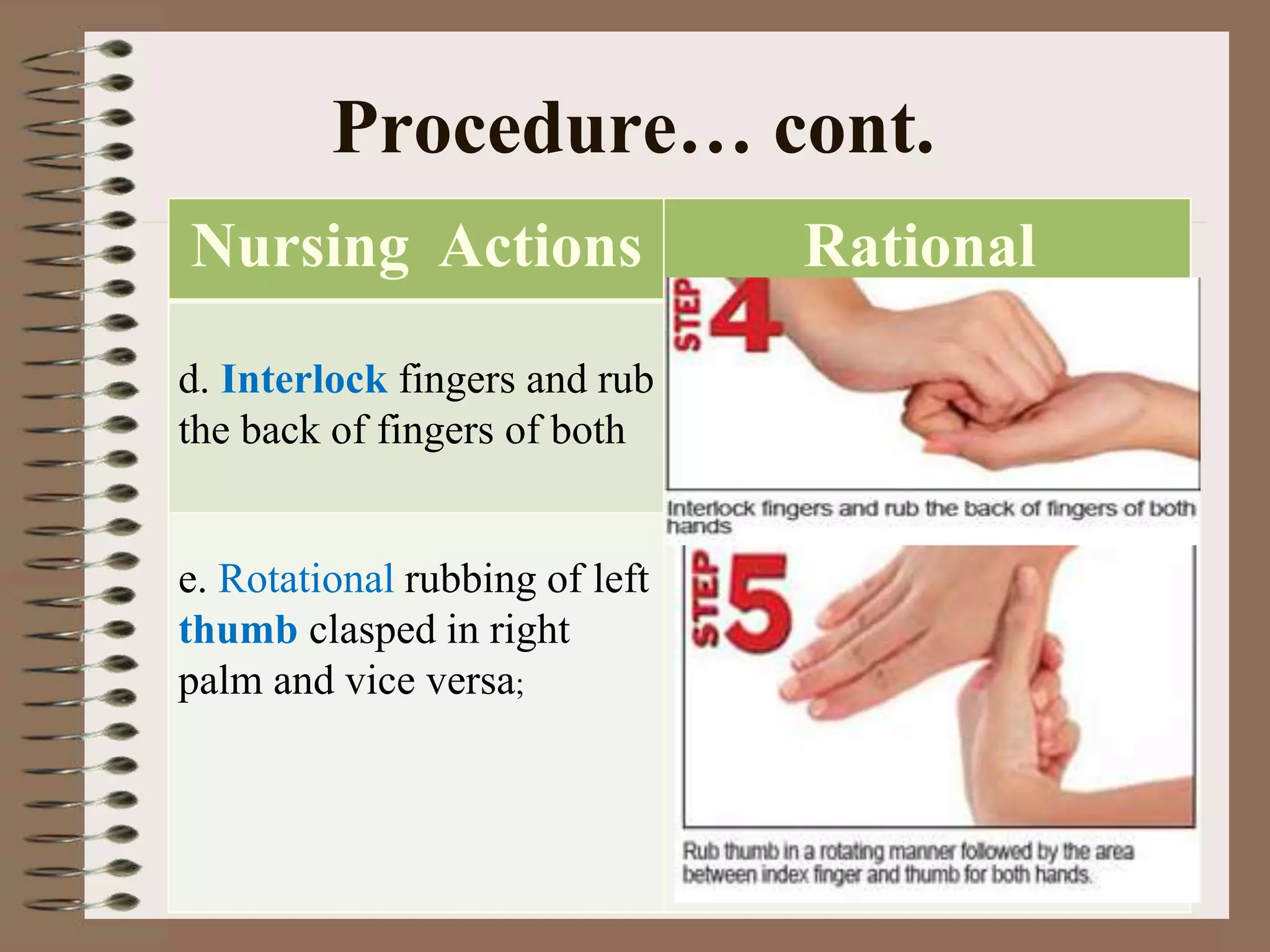 Procedure… cont.

| Nursing Actions | Rational |
|---|---|
| d. Interlock fingers and rub the back of fingers of both | STEP 4 Interlock fingers and rub the back of fingers of both hands |
| e. Rotational rubbing of left thumb clasped in right palm and vice versa; | STEP 5 Rub thumb in a rotating manner followed by the area between index finger and thumb for both hands. |